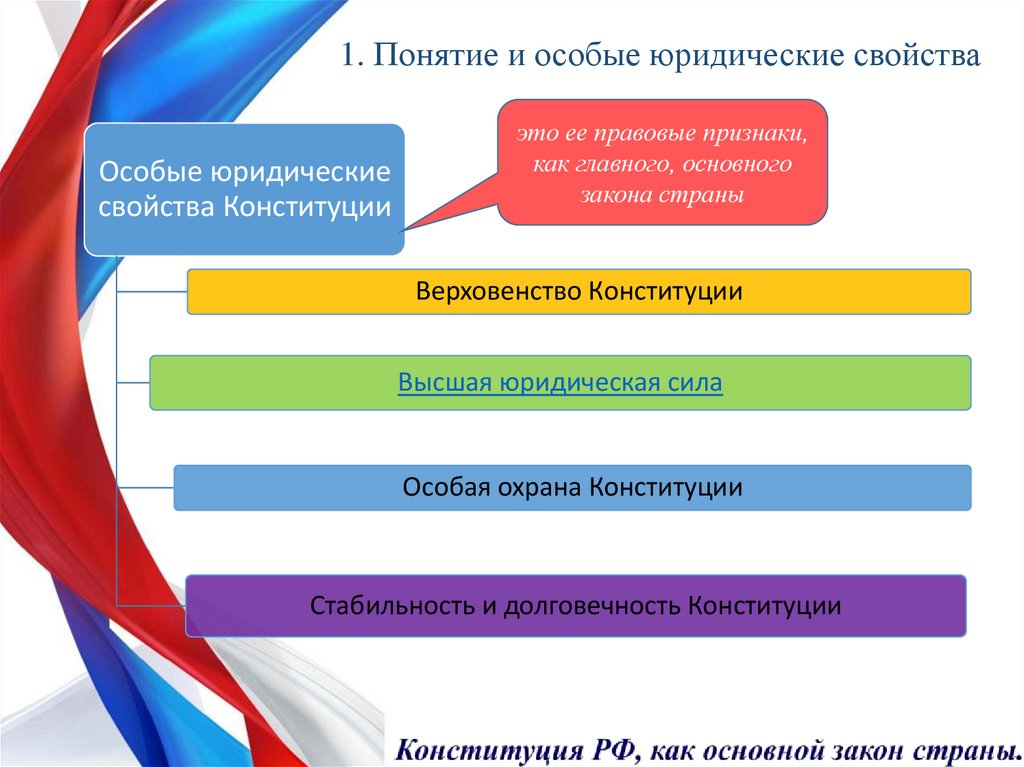 1. Понятие и особые юридические свойства

Особые юридические свойства Конституции

это ее правовые признаки, как главного, основного закона страны

Верховенство Конституции

Высшая юридическая сила

Особая охрана Конституции

Стабильность и долговечность Конституции

Конституция РФ, как основной закон страны.